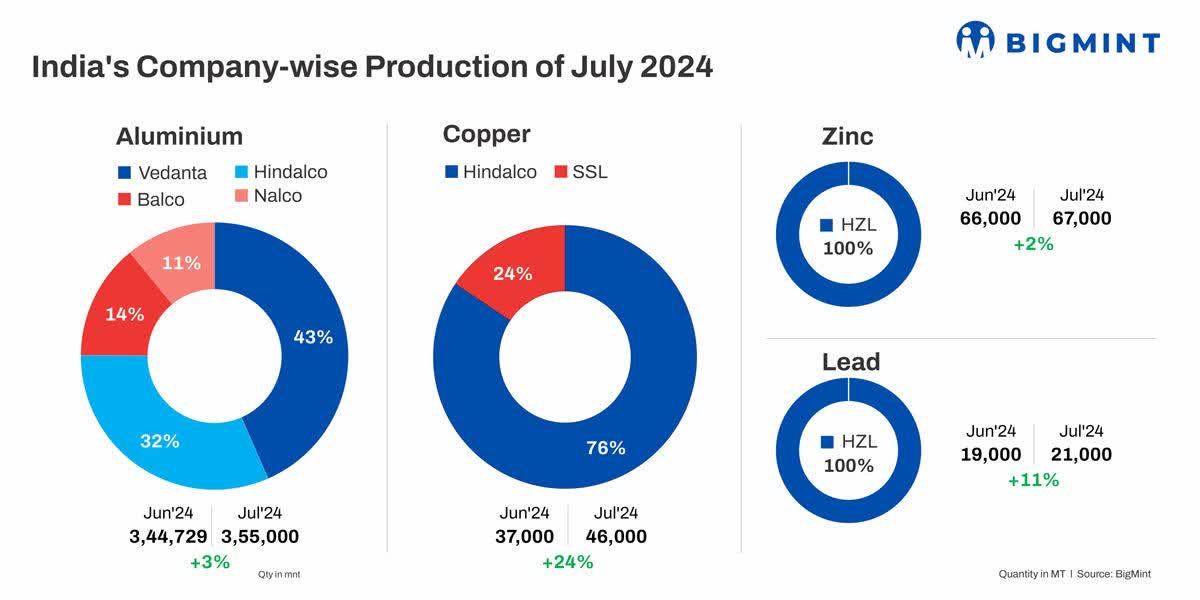 BIGMINT

India's Company-wise Production of July 2024

Aluminium

Vedanta
Hindalco
Balco
Nalco

11%
14%
43%
32%

Jun'24
3,44,729
Jul'24
3,55,000
+3%

Qty in mnt

Copper

Hindalco
SSL

24%
76%

Jun'24
37,000
Jul'24
46,000
+24%

Zinc

HZL
100%

Jun'24
66,000
Jul'24
67,000
+2%

Lead

HZL
100%

Jun'24
19,000
Jul'24
21,000
+11%

Quantity in MT | Source: BigMint